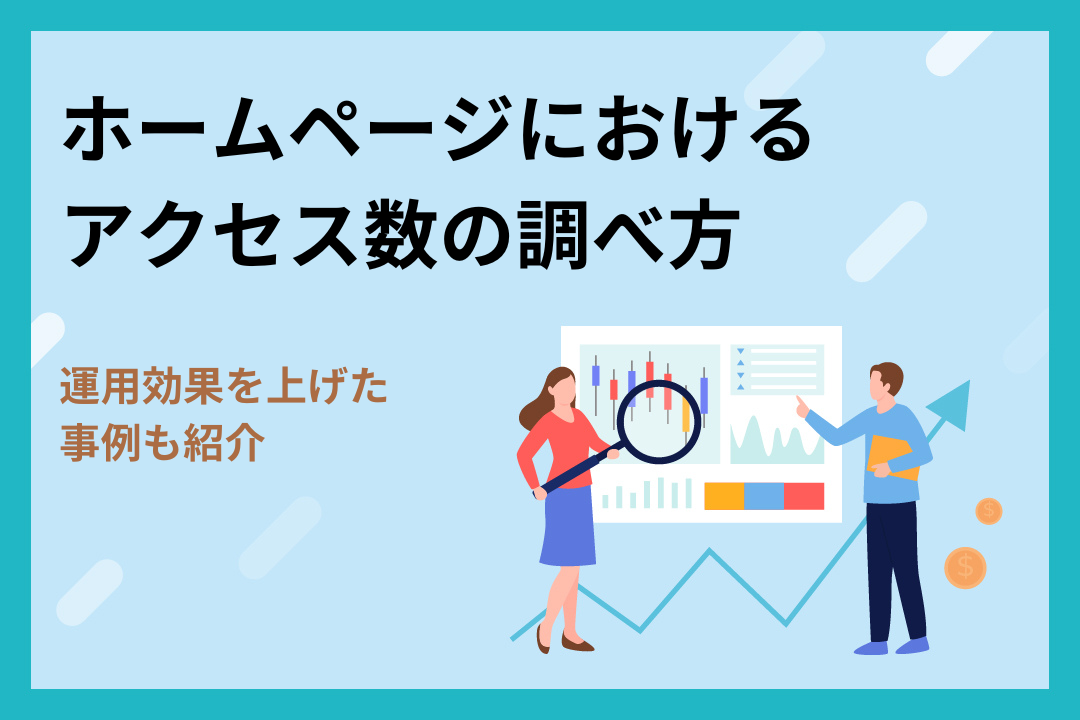 ホームページにおける
アクセス数の調べ方

運用効果を上げた
事例も紹介

$

$